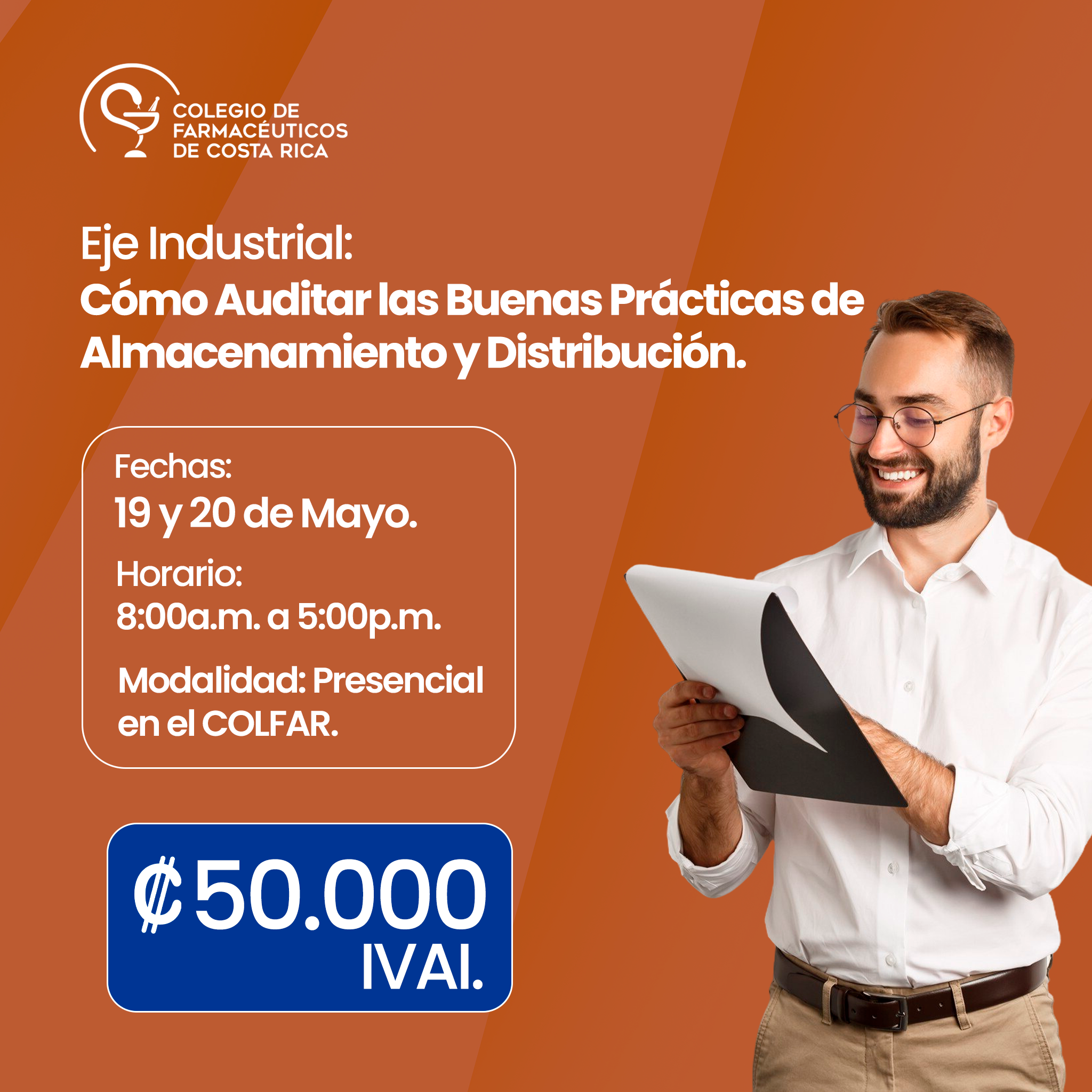 COLEGIO DE FARMACÉUTICOS DE COSTA RICA

Eje Industrial:
Cómo Auditar las Buenas Prácticas de Almacenamiento y Distribución.

Fechas:
19 y 20 de Mayo.

Horario:
8:00a.m. a 5:00p.m.

Modalidad: Presencial en el COLFAR.

₡50.000
IVAI.